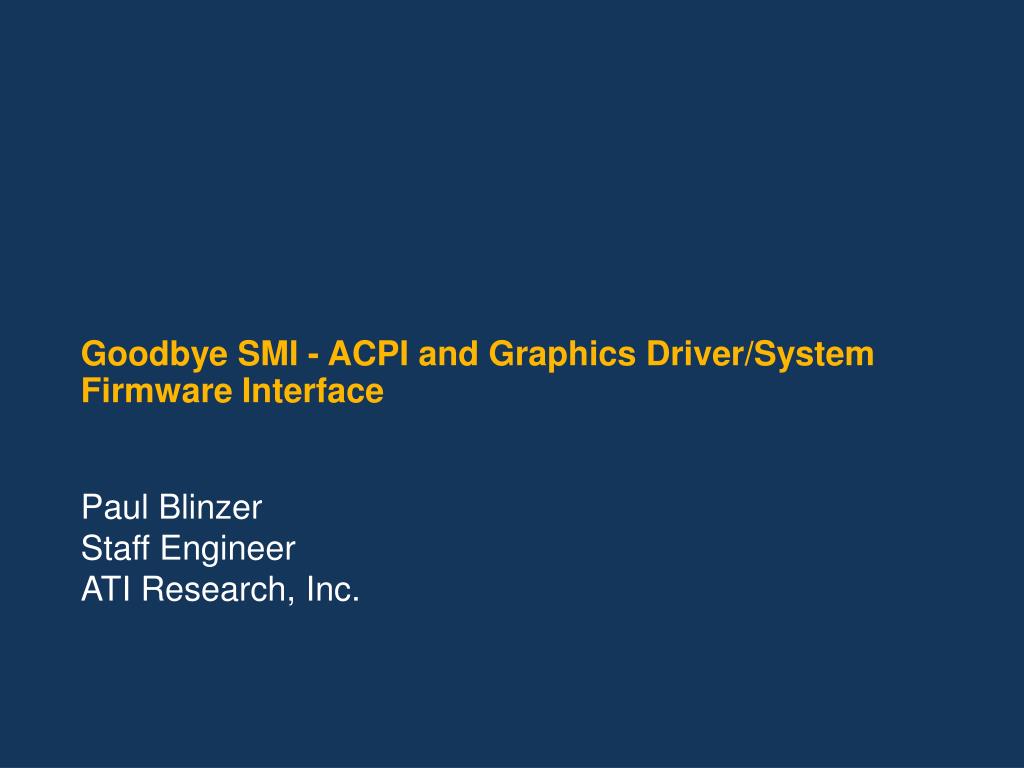 Goodbye SMI - ACPI and Graphics Driver/System Firmware Interface

Paul Blinzer
Staff Engineer
ATI Research, Inc.